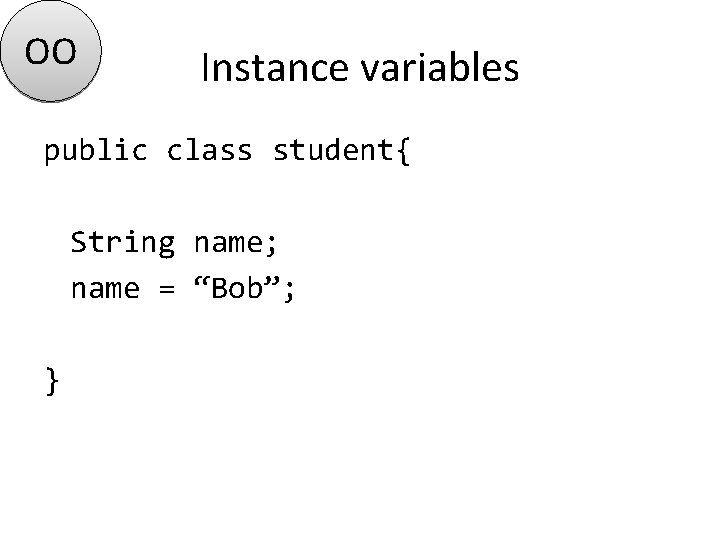 OO

Instance variables

public class student{

String name;
name = “Bob”;

}